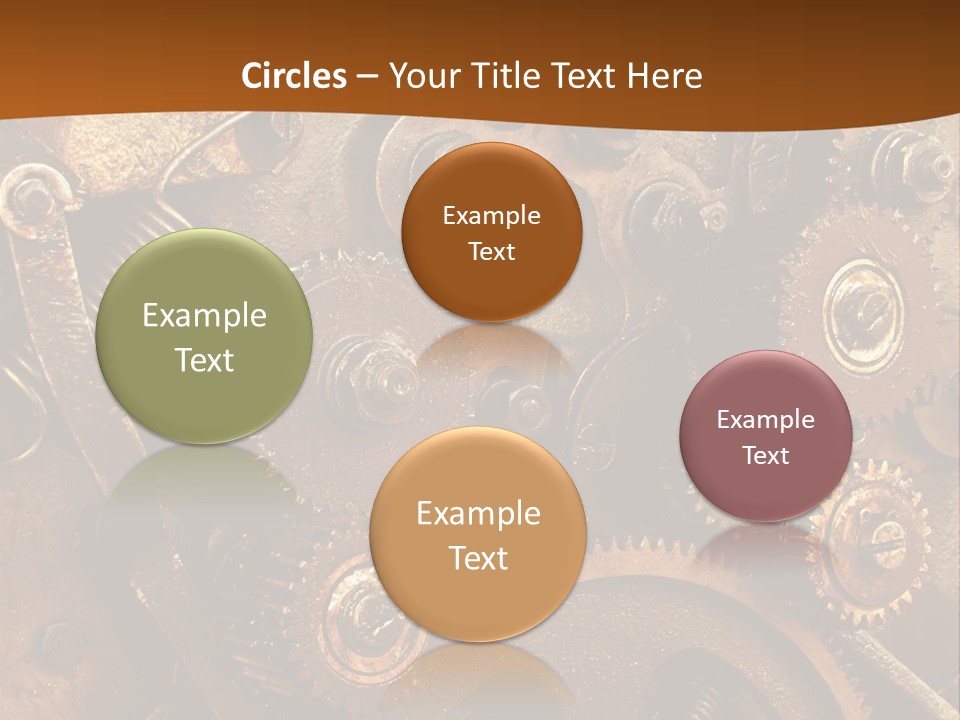 Circles – Your Title Text Here

Example Text

Example Text

Example Text

Example Text